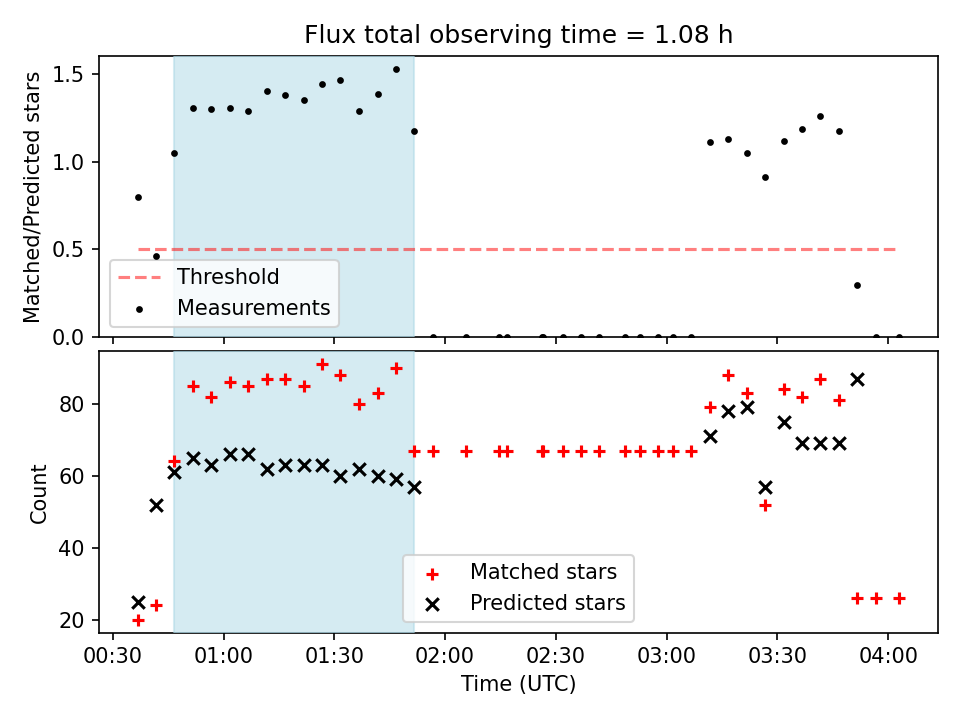 Flux total observing time = 1.08 h

Matched/Predicted stars

1.5
1.0
0.5
0.0

Threshold
Measurements

Count

80
60
40
20

Matched stars
Predicted stars

00:30 01:00 01:30 02:00 02:30 03:00 03:30 04:00

Time (UTC)